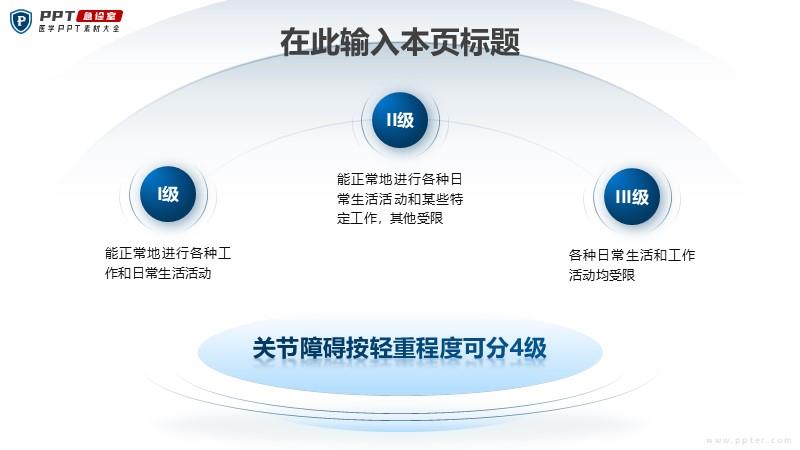 PPT 急诊室
医学PPT素材大全

在此输入本页标题

I级

能正常地进行各种工作和日常生活活动

II级

能正常地进行各种日常生活活动和某些特定工作，其他受限

III级

各种日常生活和工作活动均受限

关节障碍按轻重程度可分4级

www.ppter.com